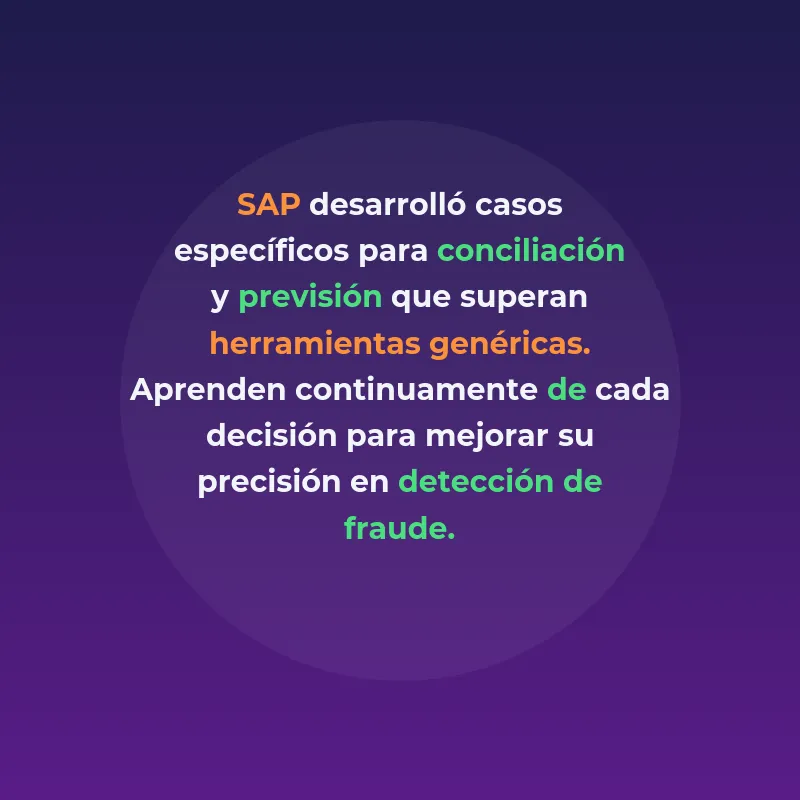 SAP desarrolló casos específicos para conciliación y previsión que superan herramientas genéricas. Aprenden continuamente de cada decisión para mejorar su precisión en detección de fraude.